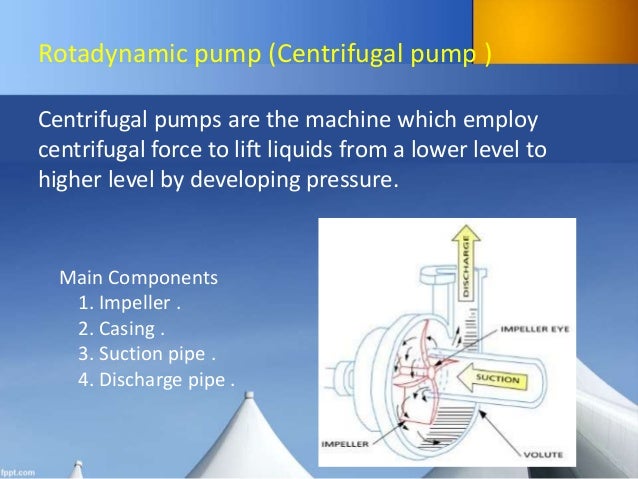 Rotadynamic pump (Centrifugal pump )

Centrifugal pumps are the machine which employ centrifugal force to lift liquids from a lower level to higher level by developing pressure.

Main Components
1. Impeller .
2. Casing .
3. Suction pipe .
4. Discharge pipe .

DISCHARGE
IMPELLER EYE
SUCTION
IMPELLER
VOLUTE

fppt.com